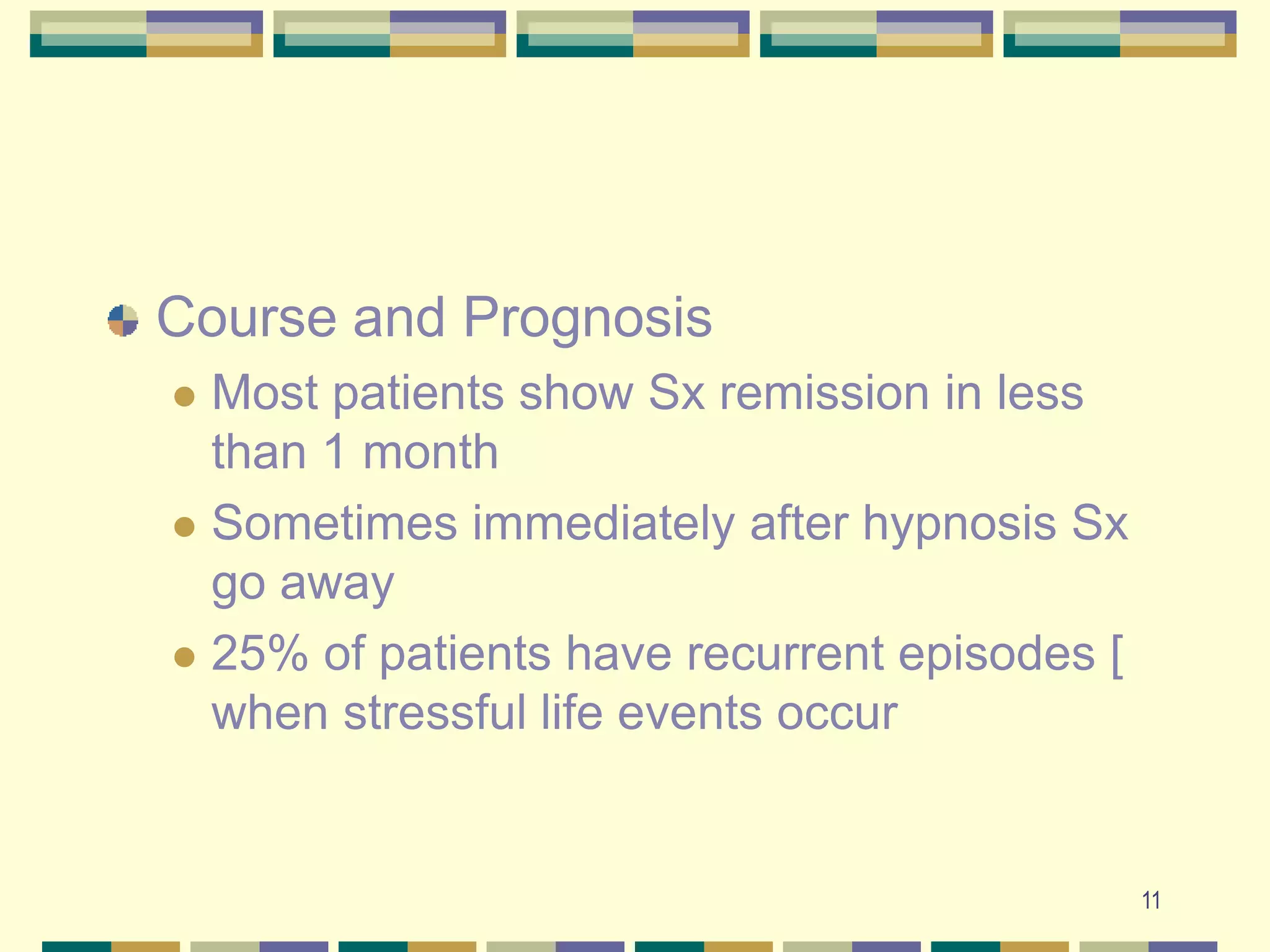 Course and Prognosis

Most patients show Sx remission in less than 1 month

Sometimes immediately after hypnosis Sx go away

25% of patients have recurrent episodes [ when stressful life events occur

11